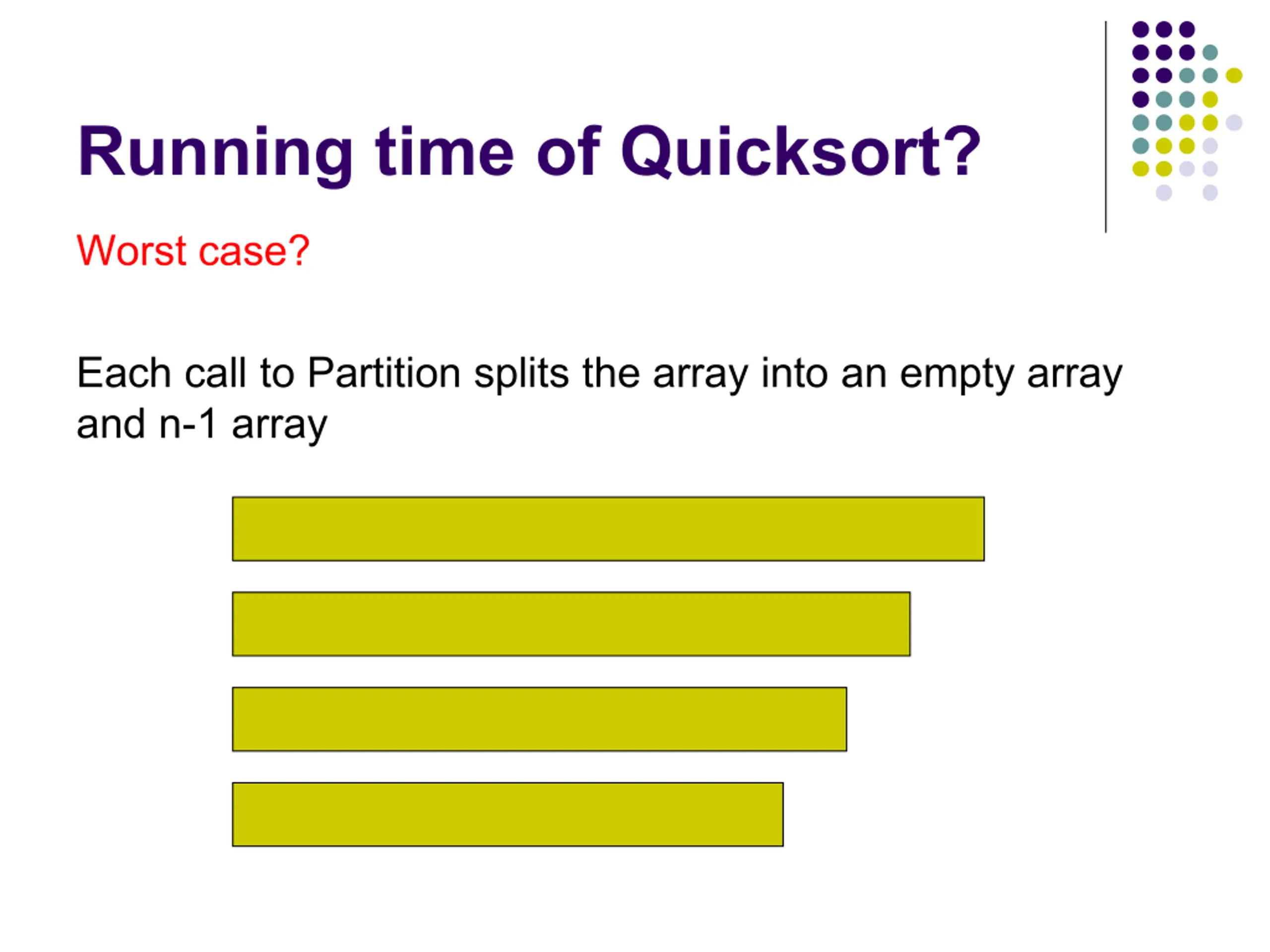 Running time of Quicksort?

Worst case?

Each call to Partition splits the array into an empty array and n-1 array